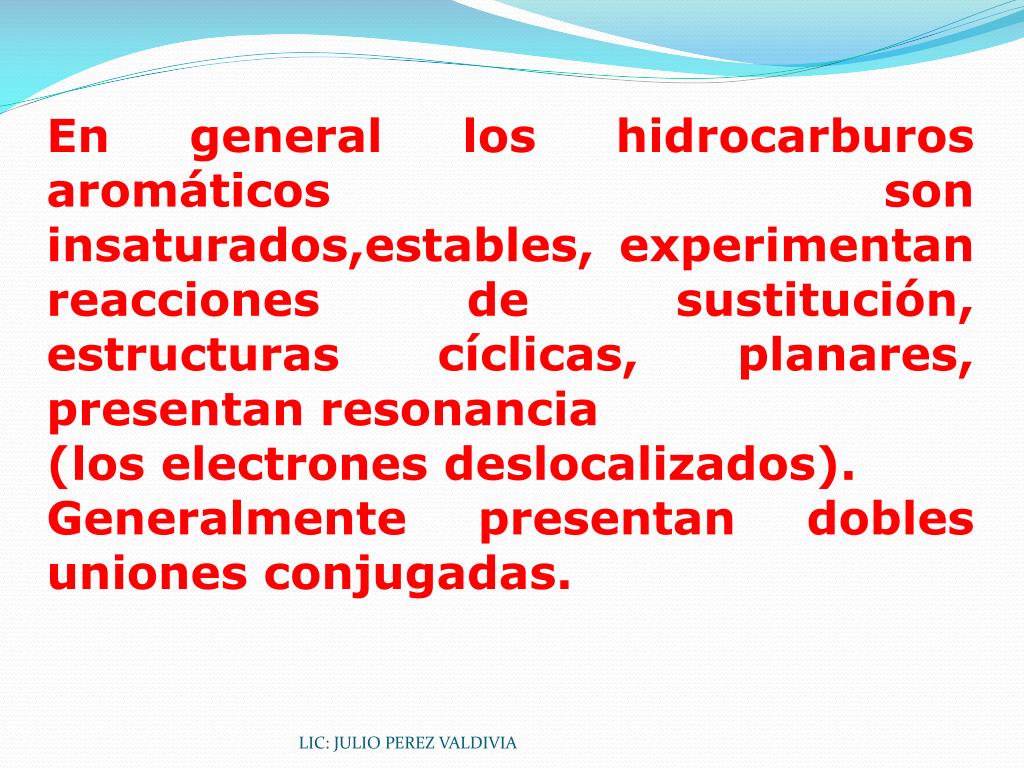 En general los hidrocarburos aromáticos son insaturados,estables, experimentan reacciones de sustitución, estructuras cíclicas, planares, presentan resonancia
(los electrones deslocalizados).
Generalmente presentan dobles uniones conjugadas.

LIC: JULIO PEREZ VALDIVIA